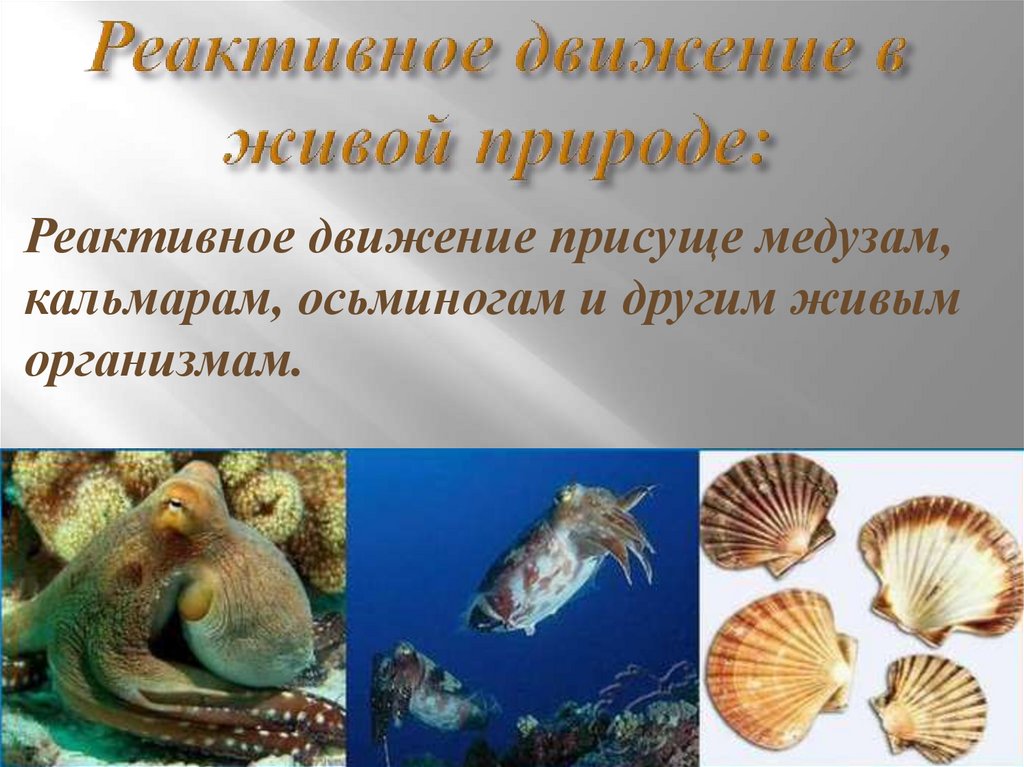 Реактивное движение в живой природе:

Реактивное движение присуще медузам, кальмарам, осьминогам и другим живым организмам.